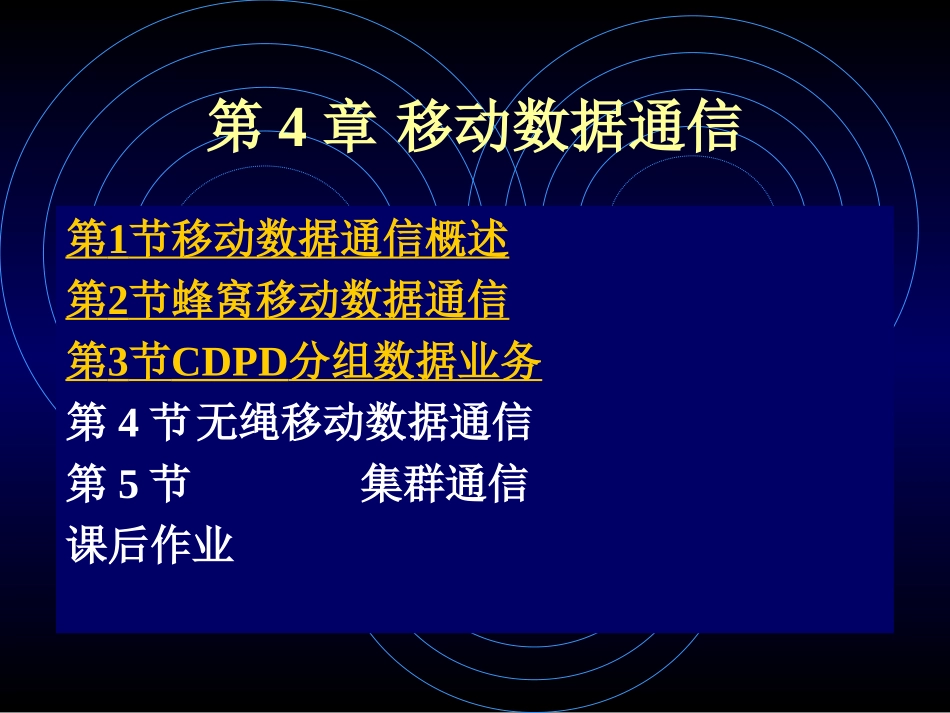 第 4 章 移动数据通信

第1节移动数据通信概述
第2节蜂窝移动数据通信
第3节CDPD分组数据业务
第 4 节无绳移动数据通信
第 5 节 集群通信
课后作业